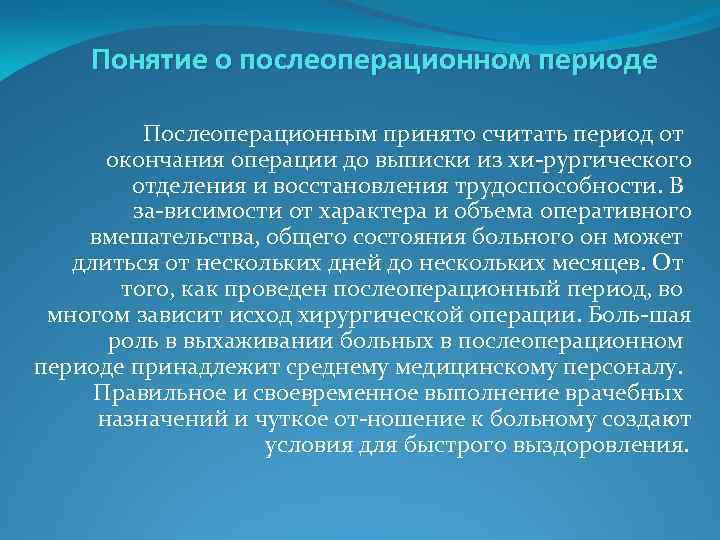 Понятие о послеоперационном периоде

Послеоперационным принято считать период от окончания операции до выписки из хи-рургического отделения и восстановления трудоспособности. В за-висимости от характера и объема оперативного вмешательства, общего состояния больного он может длиться от нескольких дней до нескольких месяцев. От того, как проведен послеоперационный период, во многом зависит исход хирургической операции. Боль-шая роль в выхаживании больных в послеоперационном периоде принадлежит среднему медицинскому персоналу. Правильное и своевременное выполнение врачебных назначений и чуткое от-ношение к больному создают условия для быстрого выздоровления.